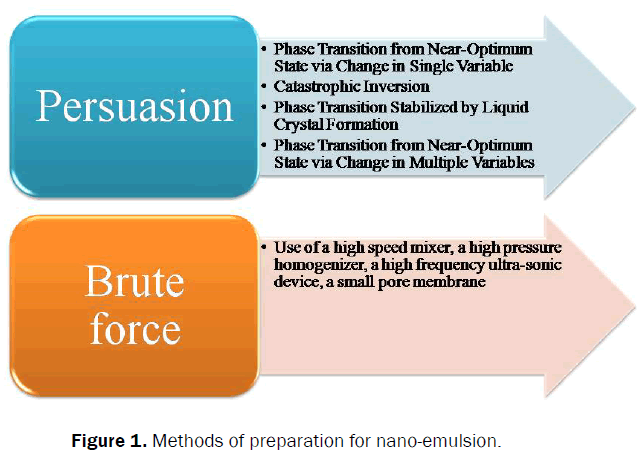 Persuasion

• Phase Transition from Near-Optimum State via Change in Single Variable
• Catastrophic Inversion
• Phase Transition Stabilized by Liquid Crystal Formation
• Phase Transition from Near-Optimum State via Change in Multiple Variables

Brute force

• Use of a high speed mixer, a high pressure homogenizer, a high frequency ultra-sonic device, a small pore membrane

Figure 1. Methods of preparation for nano-emulsion.